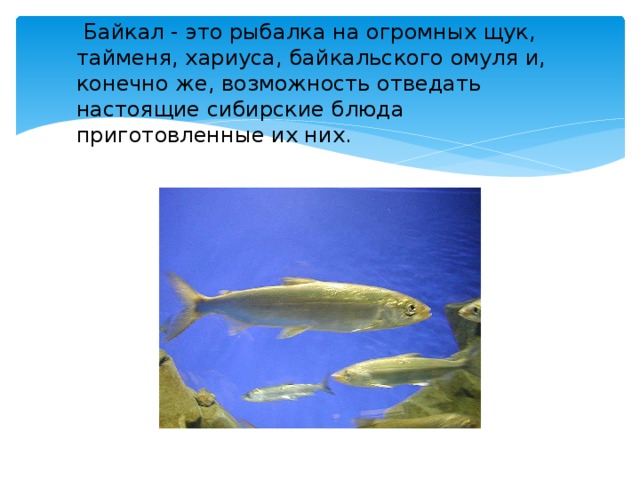 Байкал - это рыбалка на огромных щук, тайменя, хариуса, байкальского омуля и, конечно же, возможность отведать настоящие сибирские блюда приготовленные их них.